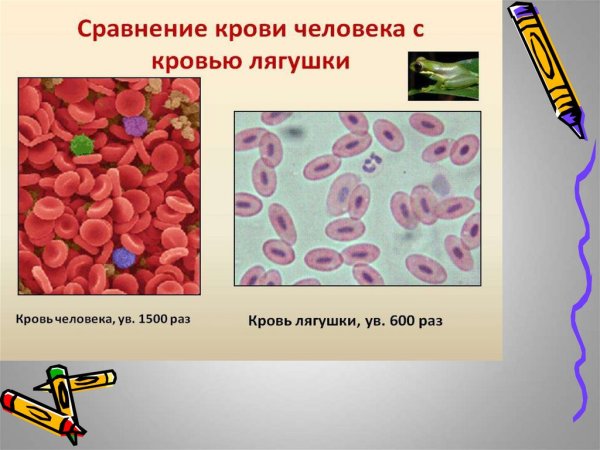 Сравнение крови человека с кровью лягушки

Кровь человека, ув. 1500 раз

Кровь лягушки, ув. 600 раз